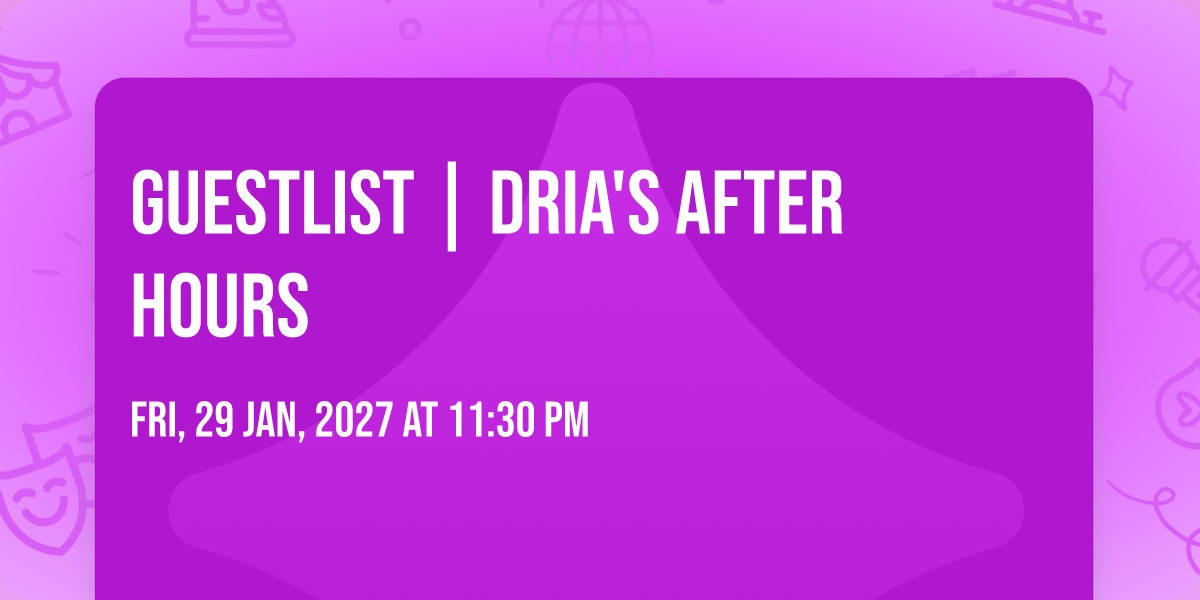 GUESTLIST | DRIA'S AFTER HOURS

FRI, 29 JAN, 2027 AT 11:30 PM